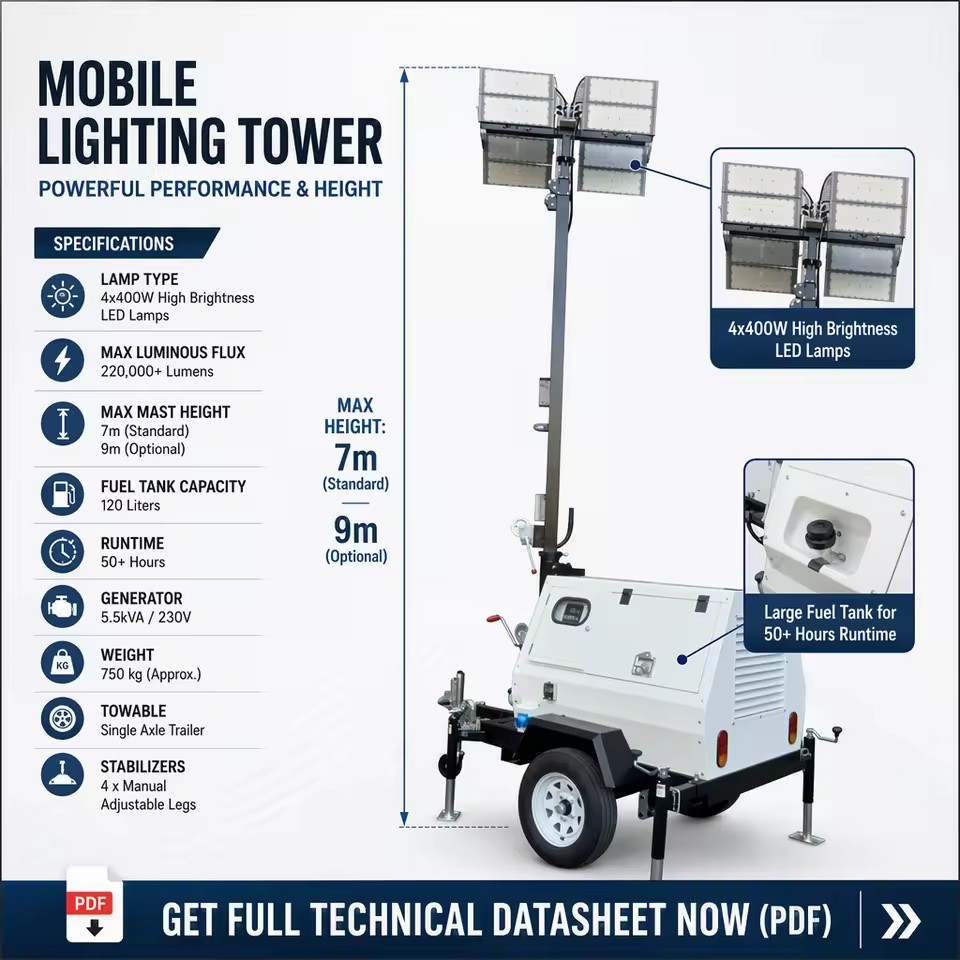 MOBILE LIGHTING TOWER
POWERFUL PERFORMANCE & HEIGHT

SPECIFICATIONS

LAMP TYPE
4x400W High Brightness LED Lamps

MAX LUMINOUS FLUX
220,000+ Lumens

MAX MAST HEIGHT
7m (Standard)
9m (Optional)

FUEL TANK CAPACITY
120 Liters

RUNTIME
50+ Hours

GENERATOR
5.5kVA / 230V

KG
WEIGHT
750 kg (Approx.)

TOWABLE
Single Axle Trailer

STABILIZERS
4 x Manual Adjustable Legs

MAX HEIGHT:
7m
(Standard)
9m
(Optional)

4x400W High Brightness LED Lamps

Large Fuel Tank for 50+ Hours Runtime

PDF
GET FULL TECHNICAL DATASHEET NOW (PDF)